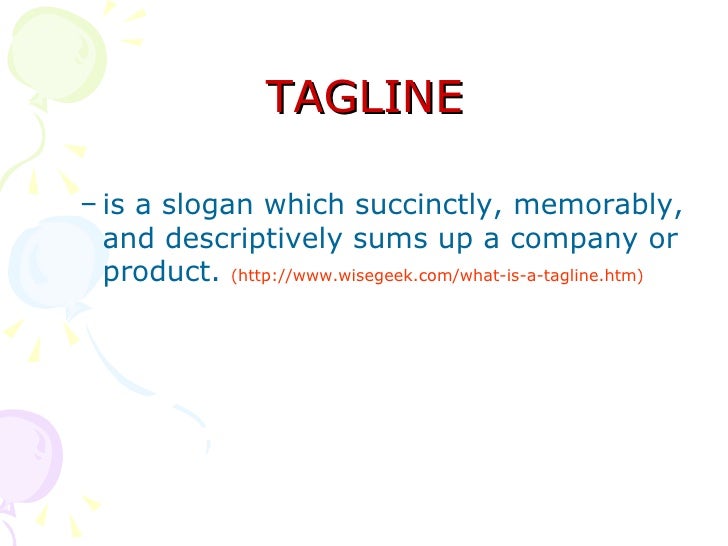 TAGLINE

– is a slogan which succinctly, memorably, and descriptively sums up a company or product. (http://www.wisegeek.com/what-is-a-tagline.htm)